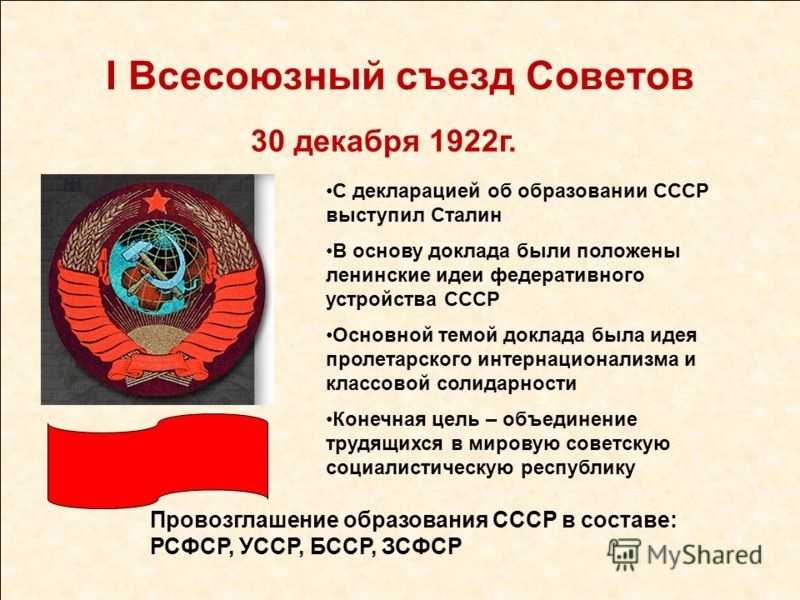 I Всесоюзный съезд Советов

30 декабря 1922г.

•С декларацией об образовании СССР выступил Сталин

•В основу доклада были положены ленинские идеи федеративного устройства СССР

•Основной темой доклада была идея пролетарского интернационализма и классовой солидарности

•Конечная цель – объединение трудящихся в мировую советскую социалистическую республику

Провозглашение образования СССР в составе: РСФСР, УССР, БССР, ЗСФСР

MyShared